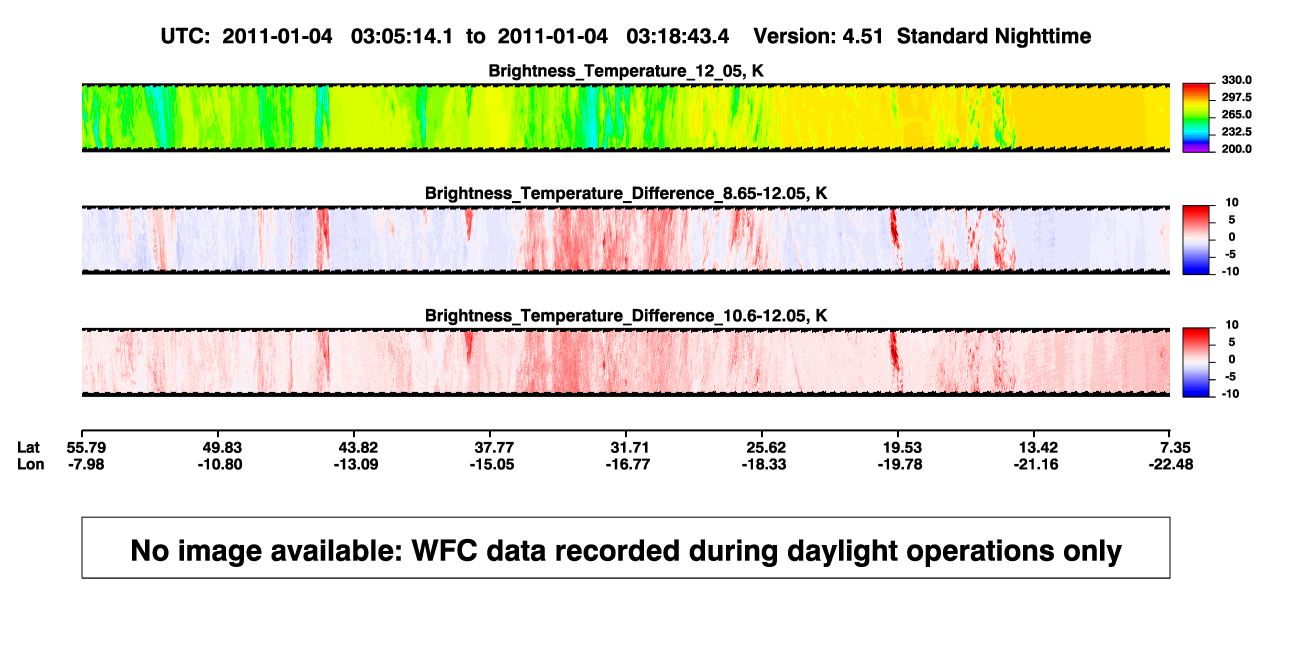 UTC: 2011-01-04 03:05:14.1 to 2011-01-04 03:18:43.4 Version: 4.51 Standard Nighttime

Brightness_Temperature_12_05, K

330.0
297.5
265.0
232.5
200.0

Brightness_Temperature_Difference_8.65-12.05, K

10
5
0
-5
-10

Brightness_Temperature_Difference_10.6-12.05, K

10
5
0
-5
-10

| Lat | 55.79 | 49.83 | 43.82 | 37.77 | 31.71 | 25.62 | 19.53 | 13.42 | 7.35 |
|---|---|---|---|---|---|---|---|---|---|
| Lon | -7.98 | -10.80 | -13.09 | -15.05 | -16.77 | -18.33 | -19.78 | -21.16 | -22.48 |

No image available: WFC data recorded during daylight operations only